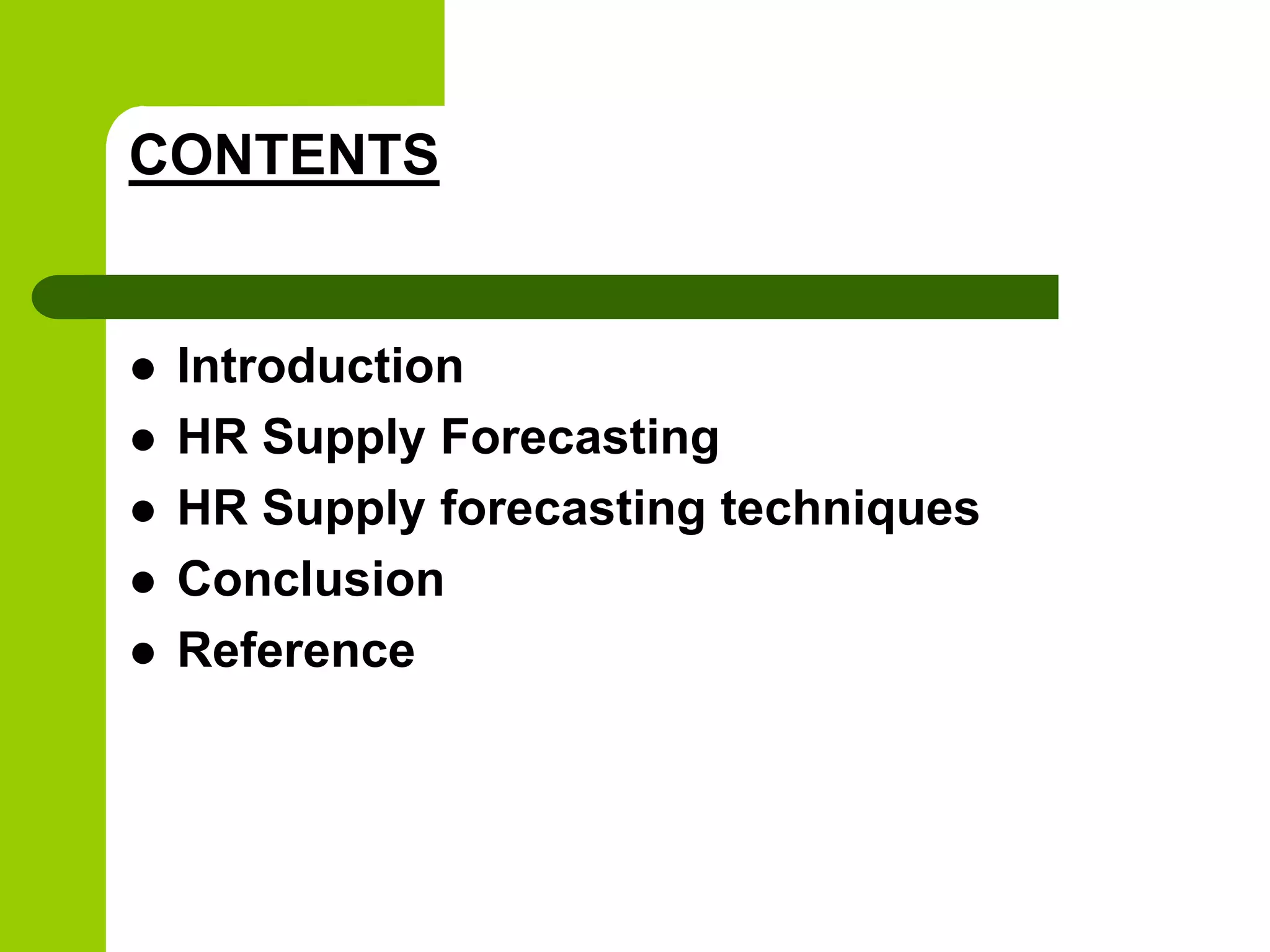 CONTENTS

- Introduction
- HR Supply Forecasting
- HR Supply forecasting techniques
- Conclusion
- Reference